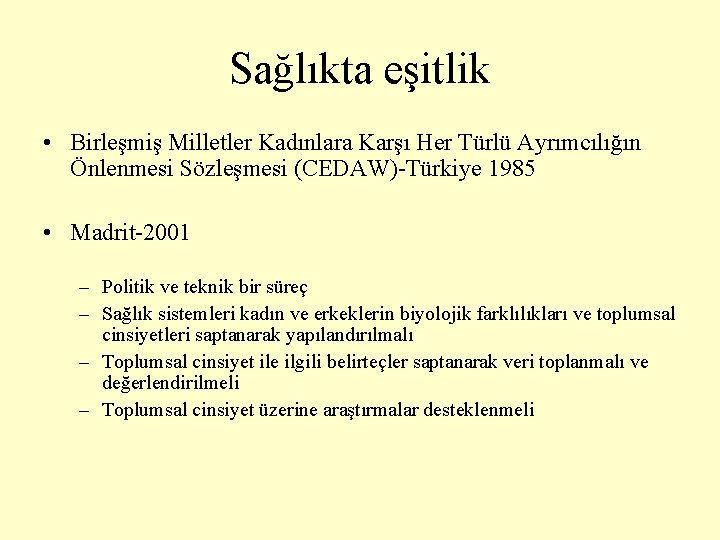 Sağlıkta eşitlik

• Birleşmiş Milletler Kadınlara Karşı Her Türlü Ayrımcılığın Önlenmesi Sözleşmesi (CEDAW)-Türkiye 1985

• Madrit-2001

– Politik ve teknik bir süreç
– Sağlık sistemleri kadın ve erkeklerin biyolojik farklılıkları ve toplumsal cinsiyetleri saptanarak yapılandırılmalı
– Toplumsal cinsiyet ile ilgili belirteçler saptanarak veri toplanmalı ve değerlendirilmeli
– Toplumsal cinsiyet üzerine araştırmalar desteklenmeli